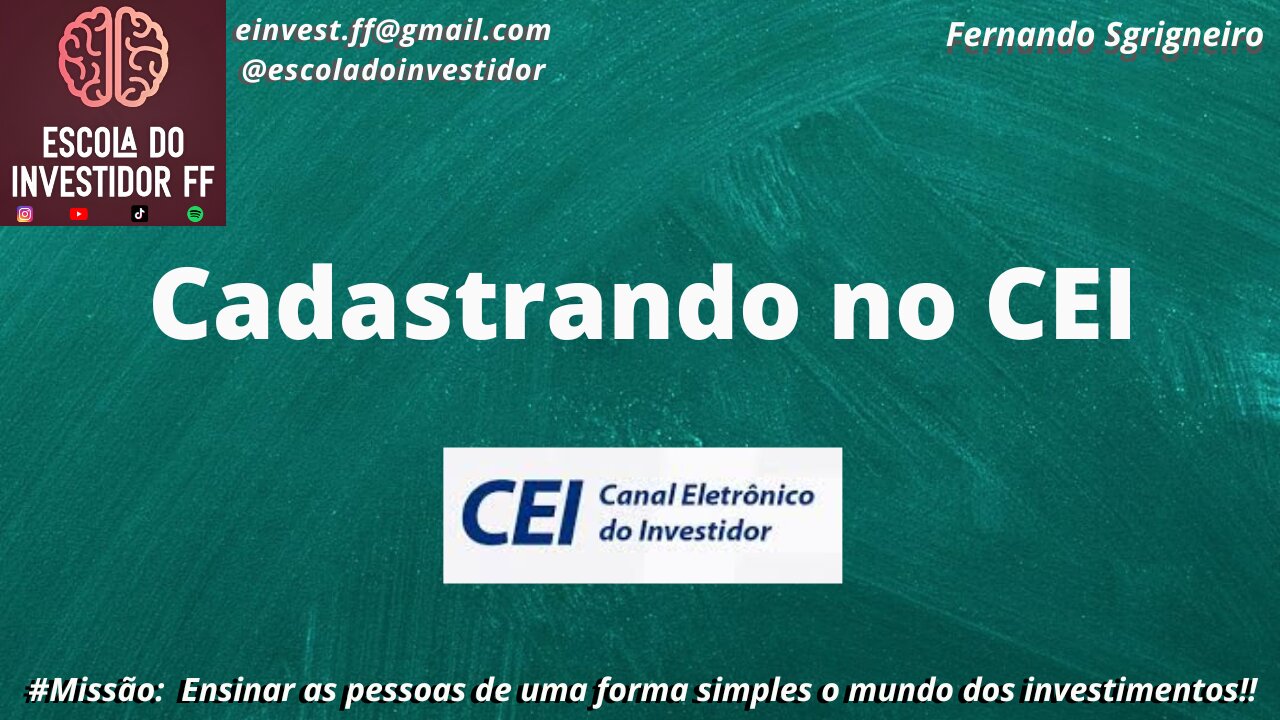 ESCOLA DO INVESTIDOR FF

einvest.ff@gmail.com
@escoladoinvestidor

Fernando Sgrigneiro

Cadastrando no CEI

CEI Canal Eletrônico do Investidor

#Missão: Ensinar as pessoas de uma forma simples o mundo dos investimentos!!